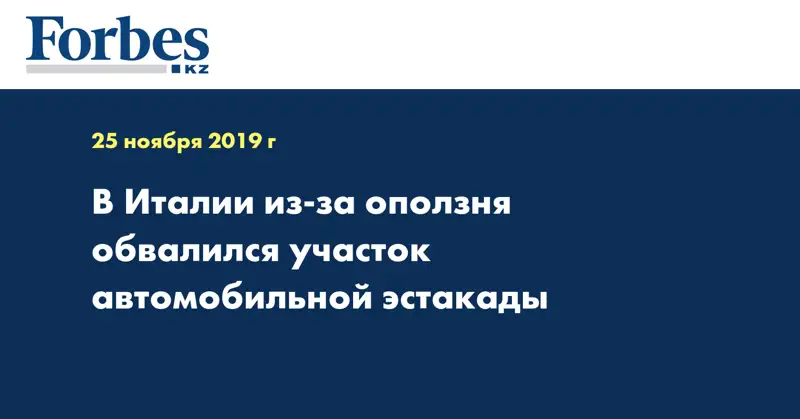 Forbes
KZ

25 ноября 2019 г

В Италии из-за оползня обвалился участок автомобильной эстакады